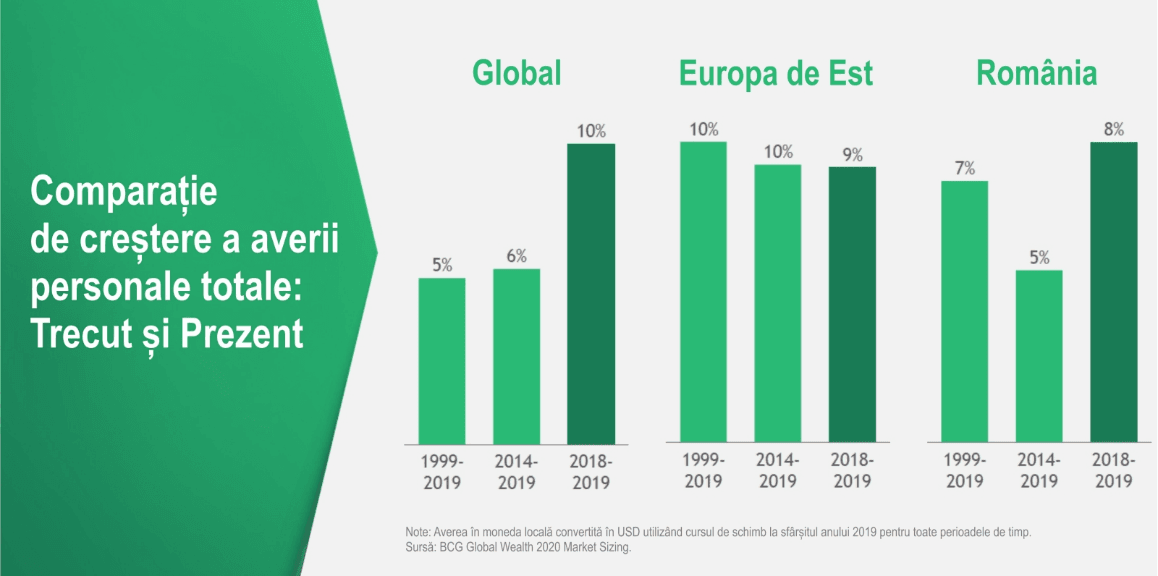 Comparație de creștere a averii personale totale: Trecut și Prezent

Global

5%
6%
10%
1999-2019
2014-2019
2018-2019

Europa de Est

10%
10%
9%
1999-2019
2014-2019
2018-2019

România

7%
5%
8%
1999-2019
2014-2019
2018-2019

Note: Averea în moneda locală convertită în USD utilizând cursul de schimb la sfârșitul anului 2019 pentru toate perioadele de timp.
Sursă: BCG Global Wealth 2020 Market Sizing.